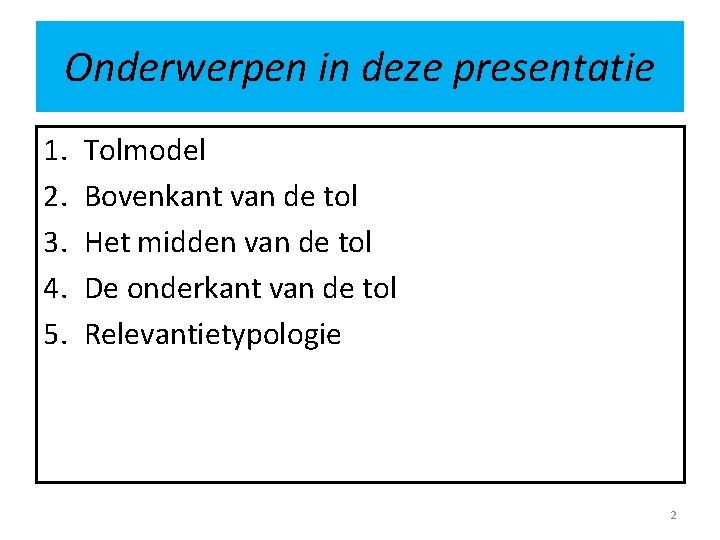 Onderwerpen in deze presentatie

1. Tolmodel
2. Bovenkant van de tol
3. Het midden van de tol
4. De onderkant van de tol
5. Relevantietypologie

2